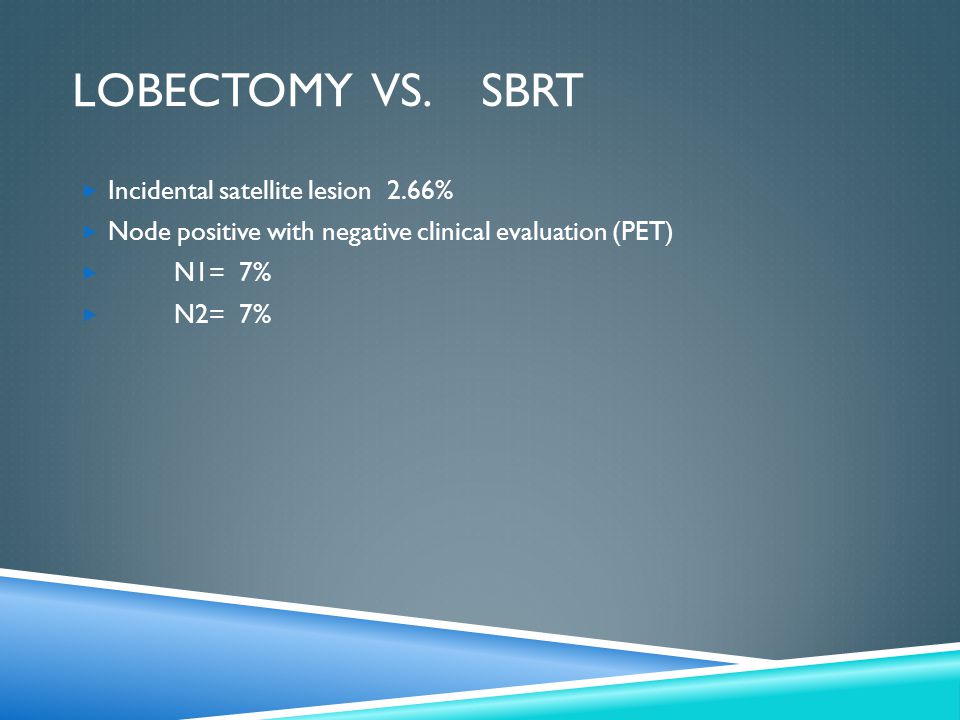 LOBECTOMY VS. SBRT

Incidental satellite lesion 2.66%

Node positive with negative clinical evaluation (PET)

N1= 7%

N2= 7%